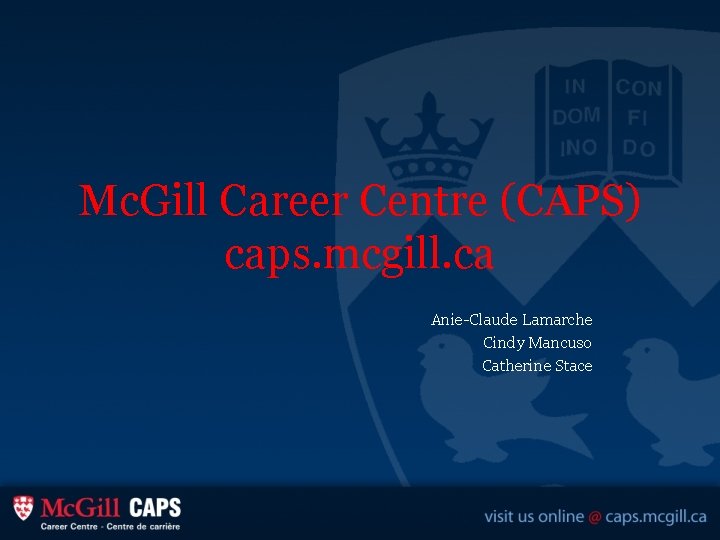 IN DOM INO

CON FI DO

McGill Career Centre (CAPS)
caps.mcgill.ca

Anie-Claude Lamarche
Cindy Mancuso
Catherine Stace

McGill CAPS
Career Centre - Centre de carrière

visit us online @ caps.mcgill.ca